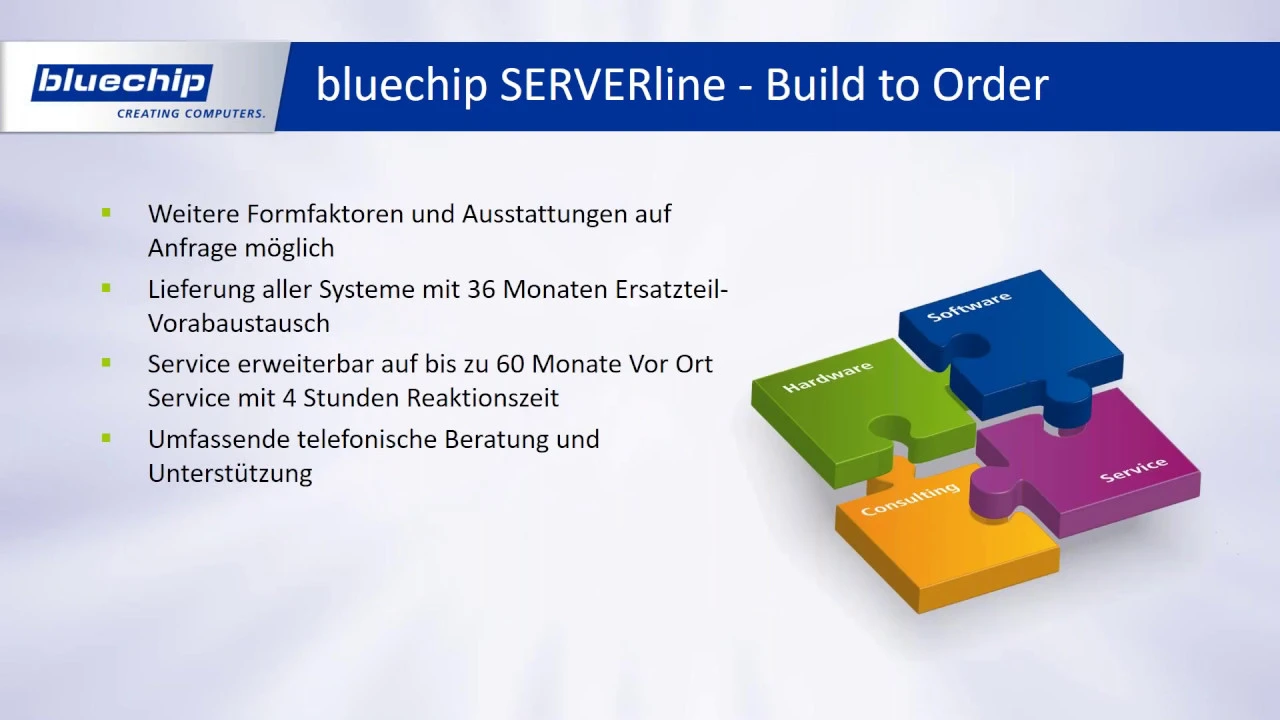 bluechip
CREATING COMPUTERS.

bluechip SERVERline - Build to Order

- Weitere Formfaktoren und Ausstattungen auf Anfrage möglich
- Lieferung aller Systeme mit 36 Monaten Ersatzteil-Vorabaustausch
- Service erweiterbar auf bis zu 60 Monate Vor Ort Service mit 4 Stunden Reaktionszeit
- Umfassende telefonische Beratung und Unterstützung

Software
Hardware
Service
Consulting